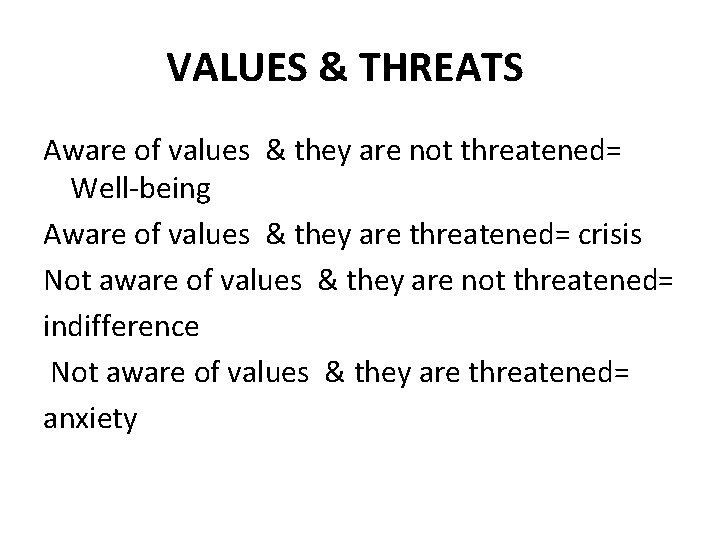 VALUES & THREATS

Aware of values & they are not threatened= Well-being

Aware of values & they are threatened= crisis

Not aware of values & they are not threatened=

indifference

Not aware of values & they are threatened=

anxiety